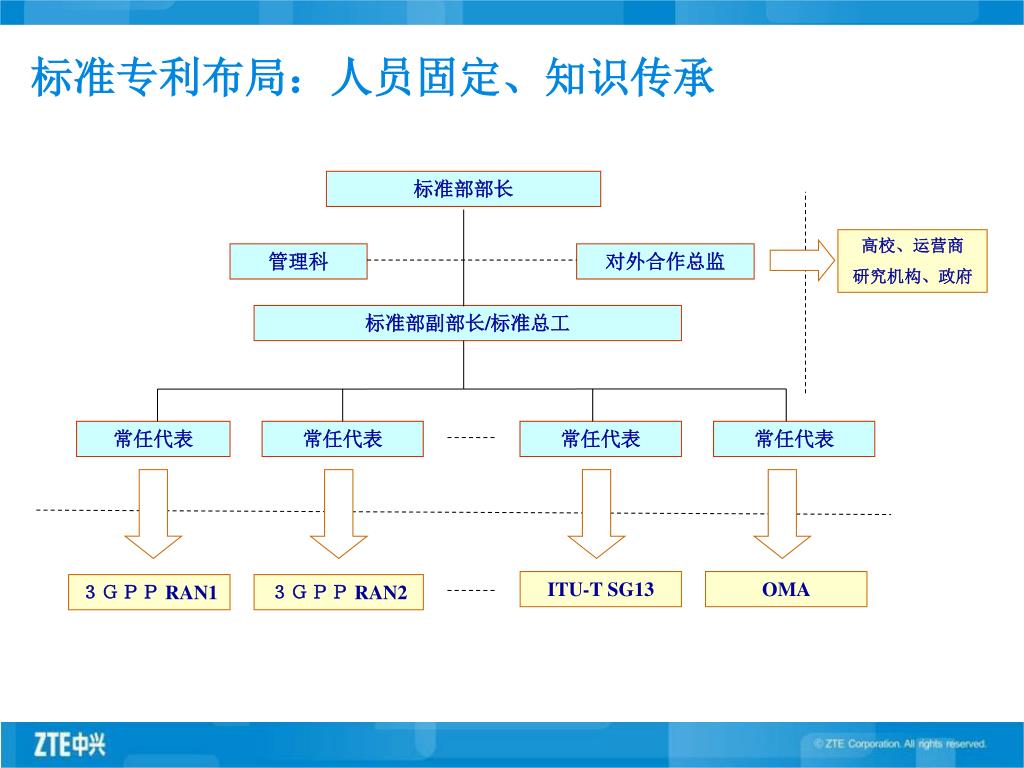 标准专利布局：人员固定、知识传承

标准部部长

管理科

对外合作总监

高校、运营商
研究机构、政府

标准部副部长/标准总工

常任代表

常任代表

常任代表

常任代表

３ＧＰＰ RAN1

３ＧＰＰ RAN2

ITU-T SG13

OMA

ZTE中兴

© ZTE Corporation. All rights reserved.